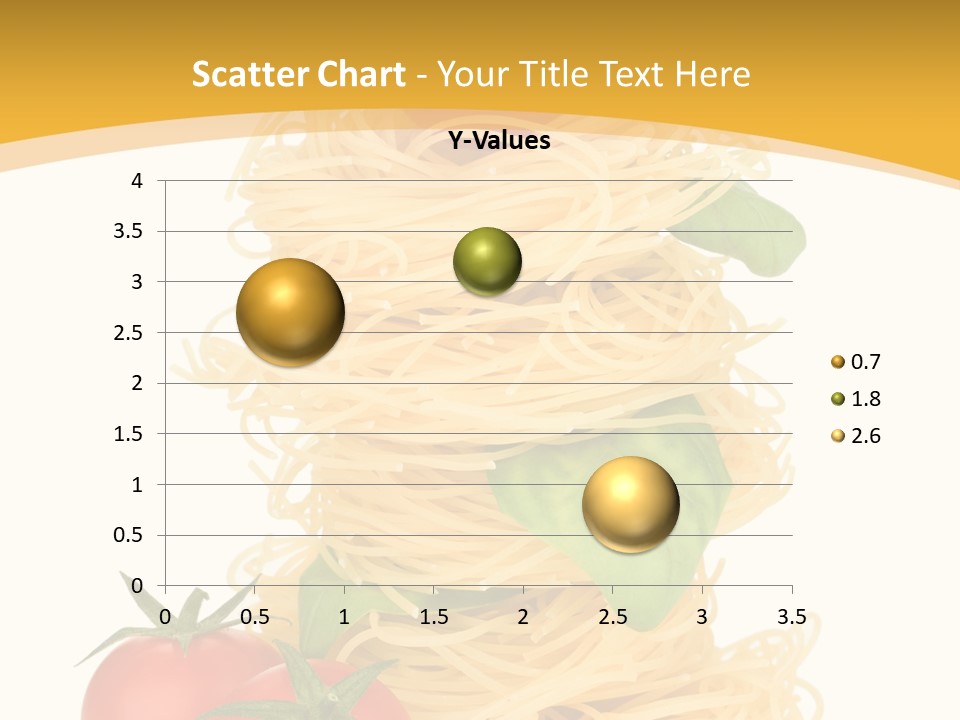 Scatter Chart - Your Title Text Here

Y-Values

4
3.5
3
2.5
2
1.5
1
0.5
0

0 0.5 1 1.5 2 2.5 3 3.5

0.7
1.8
2.6